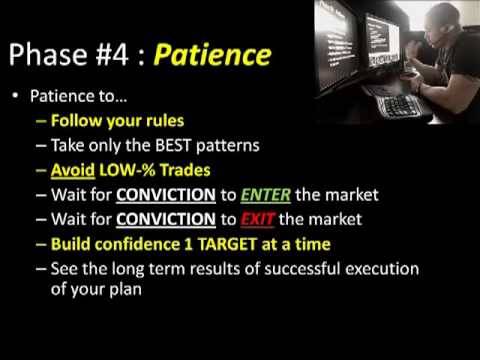 Phase #4 : Patience

• Patience to…
 – Follow your rules
 – Take only the BEST patterns
 – Avoid LOW-% Trades
 – Wait for CONVICTION to ENTER the market
 – Wait for CONVICTION to EXIT the market
 – Build confidence 1 TARGET at a time
 – See the long term results of successful execution of your plan